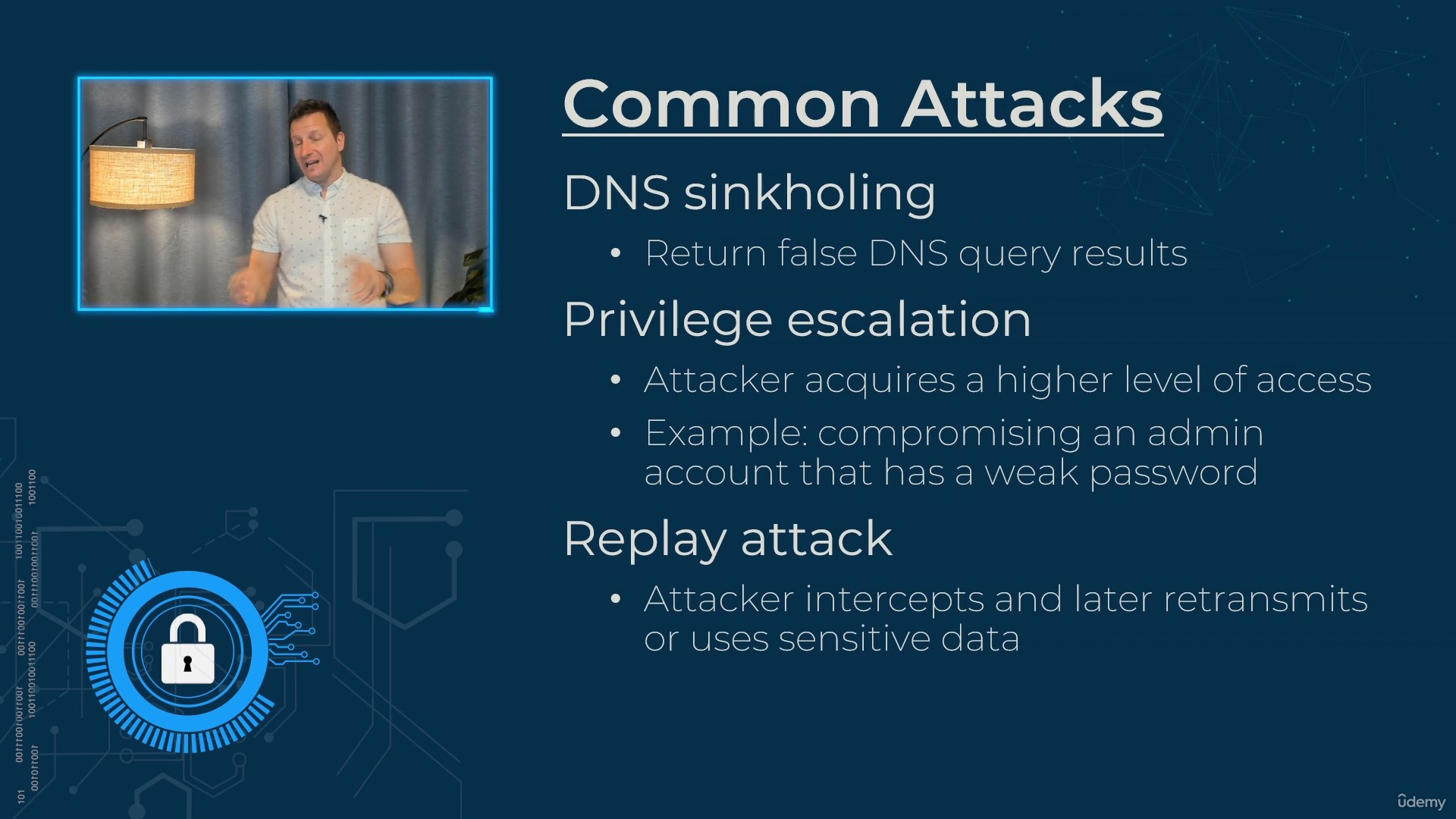 Common Attacks

DNS sinkholing

• Return false DNS query results

Privilege escalation

• Attacker acquires a higher level of access

• Example: compromising an admin account that has a weak password

Replay attack

• Attacker intercepts and later retransmits or uses sensitive data

ûdemy